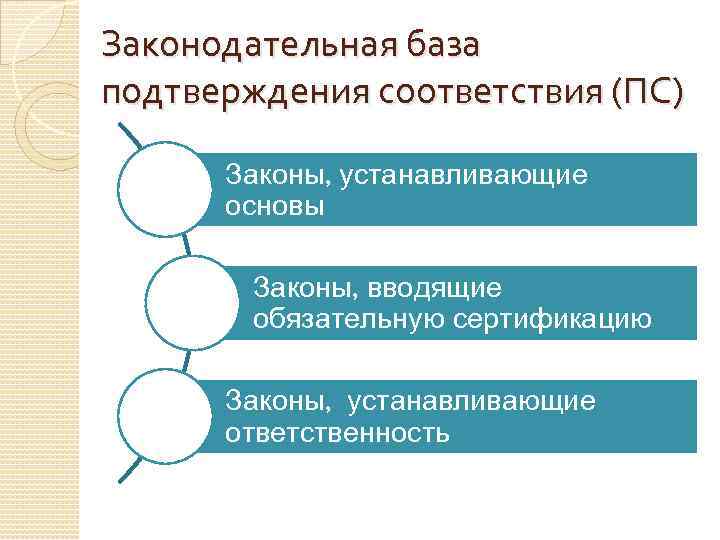 Законодательная база подтверждения соответствия (ПС)

Законы, устанавливающие основы

Законы, вводящие обязательную сертификацию

Законы, устанавливающие ответственность